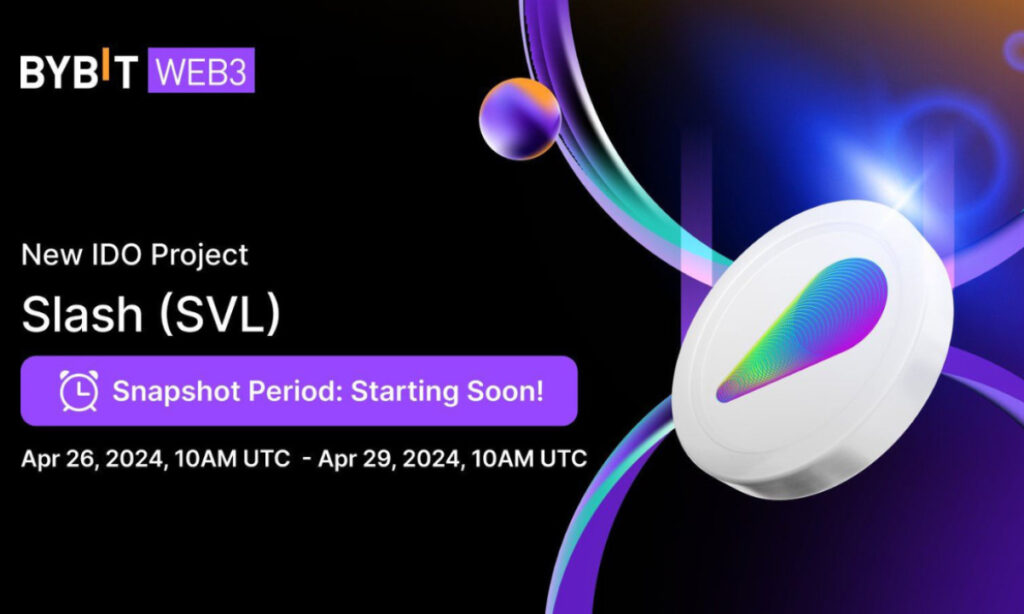 BYBIT WEB3

New IDO Project

Slash (SVL)

Snapshot Period: Starting Soon!

Apr 26, 2024, 10AM UTC - Apr 29, 2024, 10AM UTC